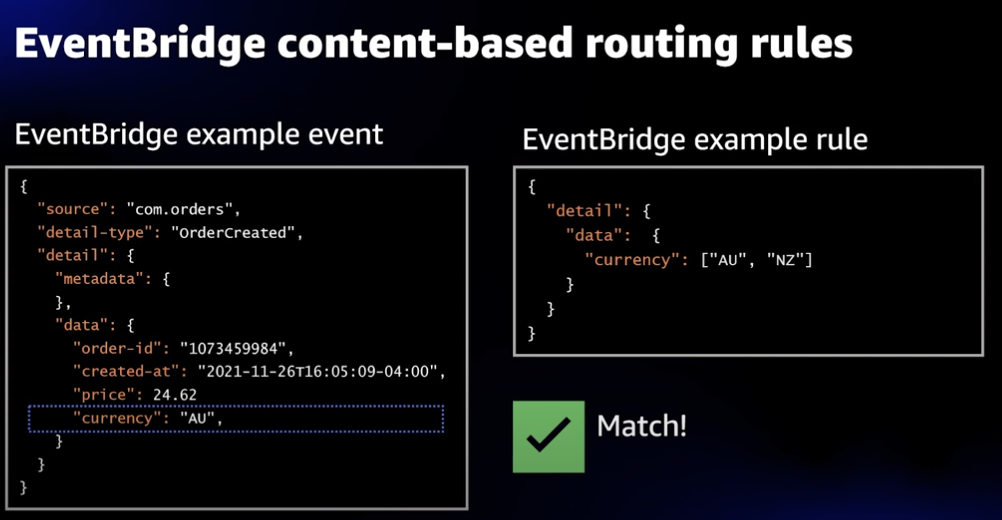 EventBridge content-based routing rules

EventBridge example event

{
"source": "com.orders",
"detail-type": "OrderCreated",
"detail": {
"metadata": {
},
"data": {
"order-id": "1073459984",
"created-at": "2021-11-26T16:05:09-04:00",
"price": 24.62
"currency": "AU",
}
}
}

EventBridge example rule

{
"detail": {
"data": {
"currency": ["AU", "NZ"]
}
}
}

Match!